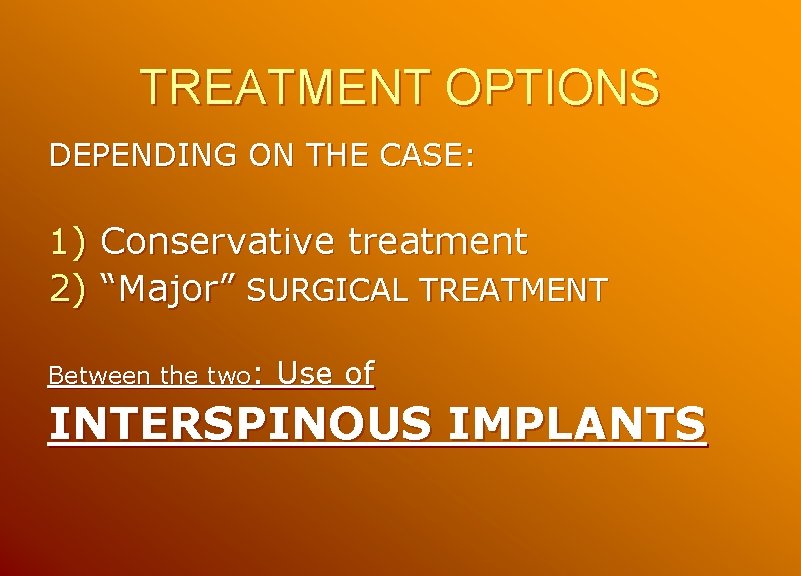 TREATMENT OPTIONS

DEPENDING ON THE CASE:

1) Conservative treatment
2) “Major” SURGICAL TREATMENT

Between the two: Use of

INTERSPINOUS IMPLANTS